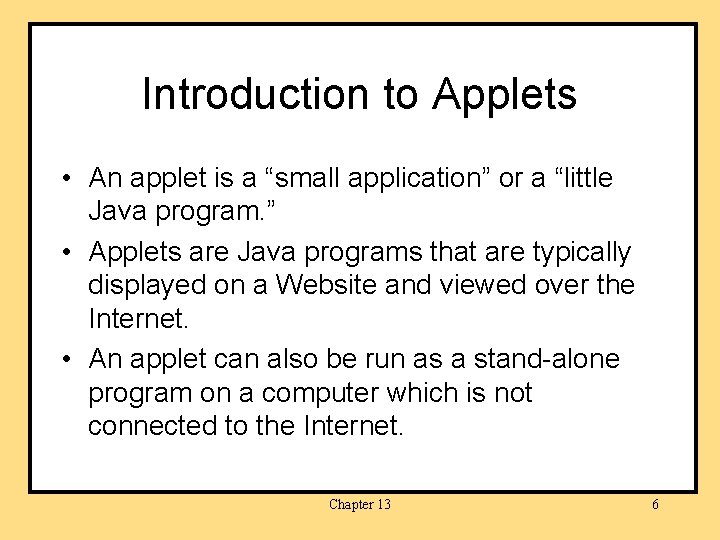 Introduction to Applets

• An applet is a “small application” or a “little Java program.”

• Applets are Java programs that are typically displayed on a Website and viewed over the Internet.

• An applet can also be run as a stand-alone program on a computer which is not connected to the Internet.

Chapter 13

6